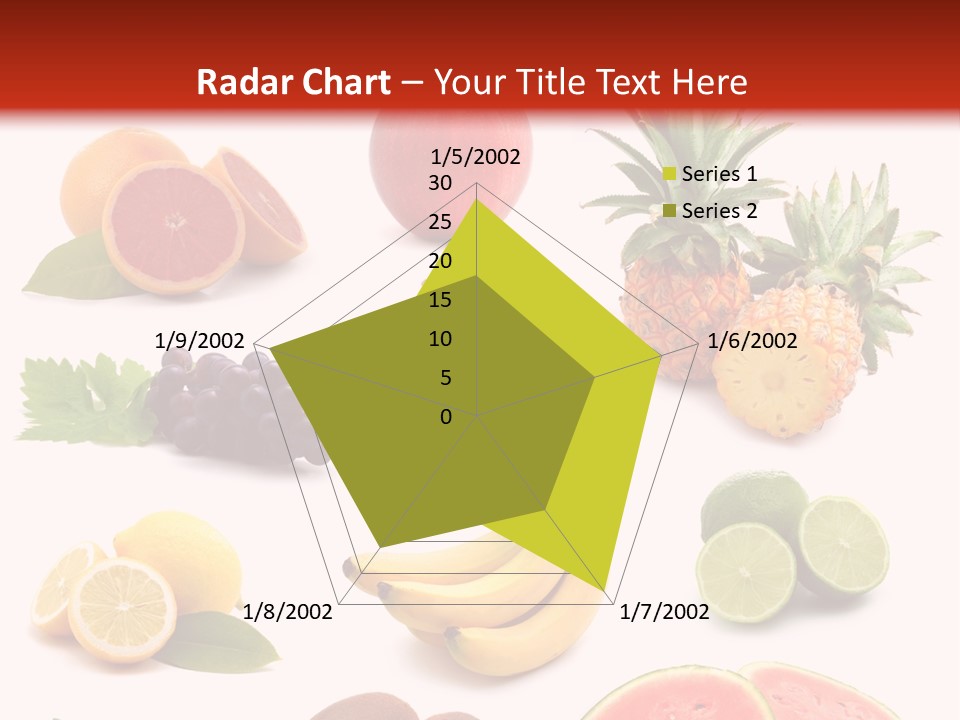 Radar Chart – Your Title Text Here

1/5/2002

1/6/2002

1/7/2002

1/8/2002

1/9/2002

30
25
20
15
10
5
0

Series 1
Series 2